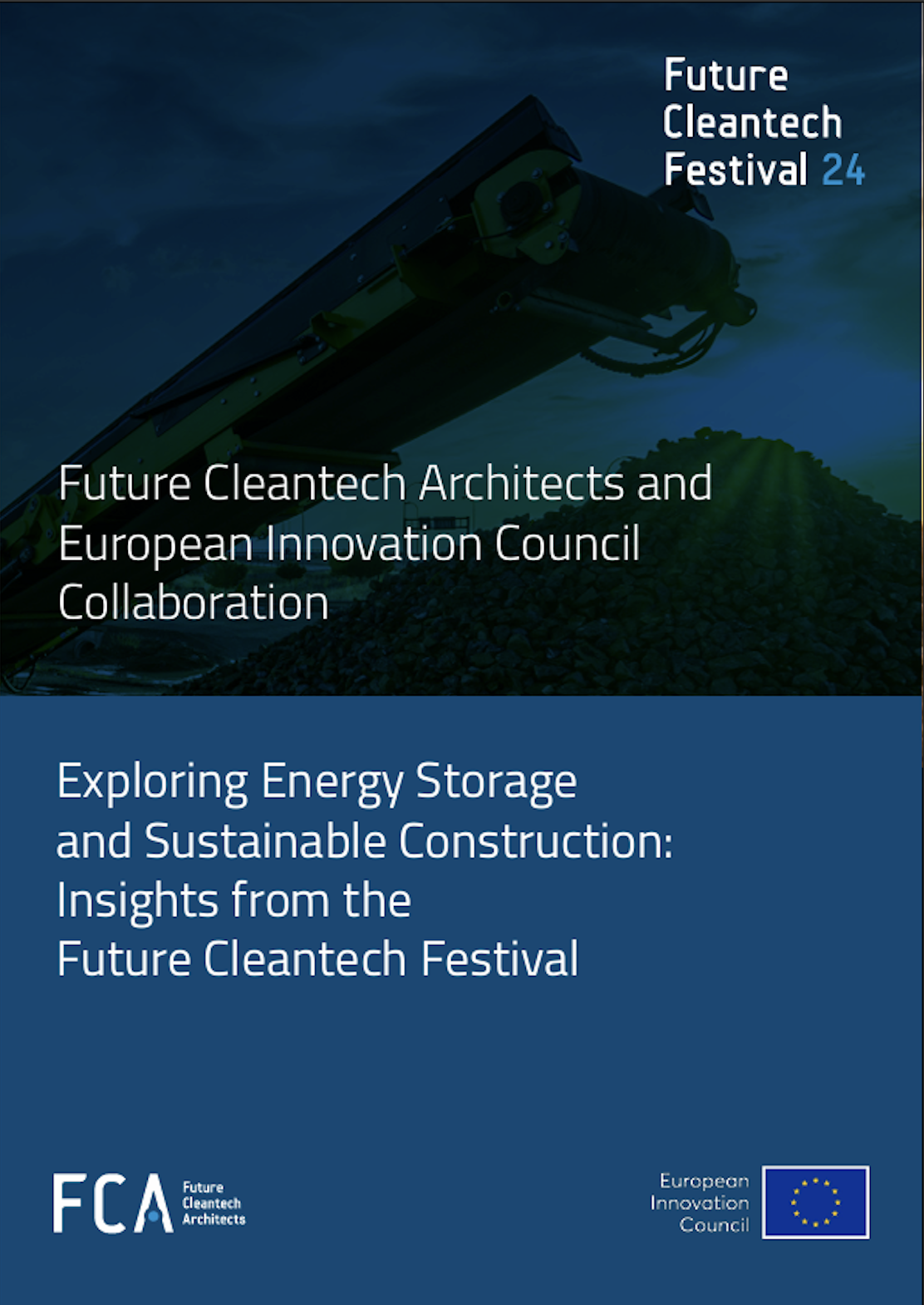 Future Cleantech Festival 24

Future Cleantech Architects and European Innovation Council Collaboration

Exploring Energy Storage and Sustainable Construction: Insights from the Future Cleantech Festival

FCA Future Cleantech Architects

European Innovation Council